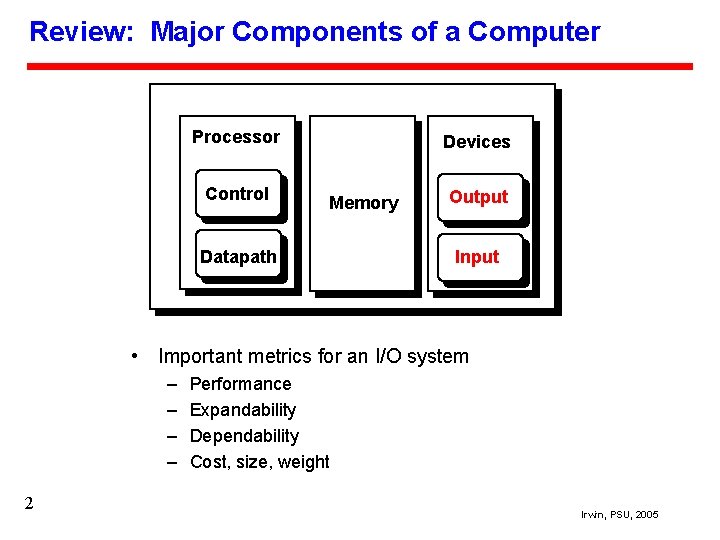 Review: Major Components of a Computer

Processor

Control

Datapath

Memory

Devices

Output

Input

• Important metrics for an I/O system
– Performance
– Expandability
– Dependability
– Cost, size, weight

2

Irwin, PSU, 2005